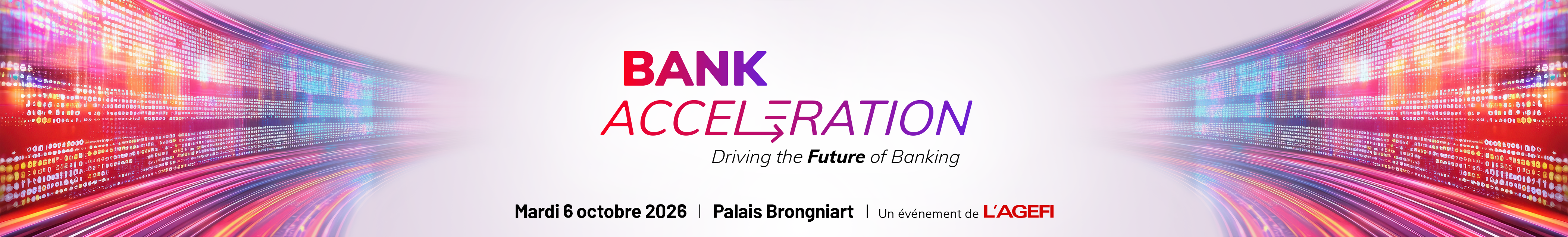 BANK
ACCELERATION
Driving the Future of Banking

Mardi 6 octobre 2026 | Palais Brongniart | Un événement de L'AGEFI